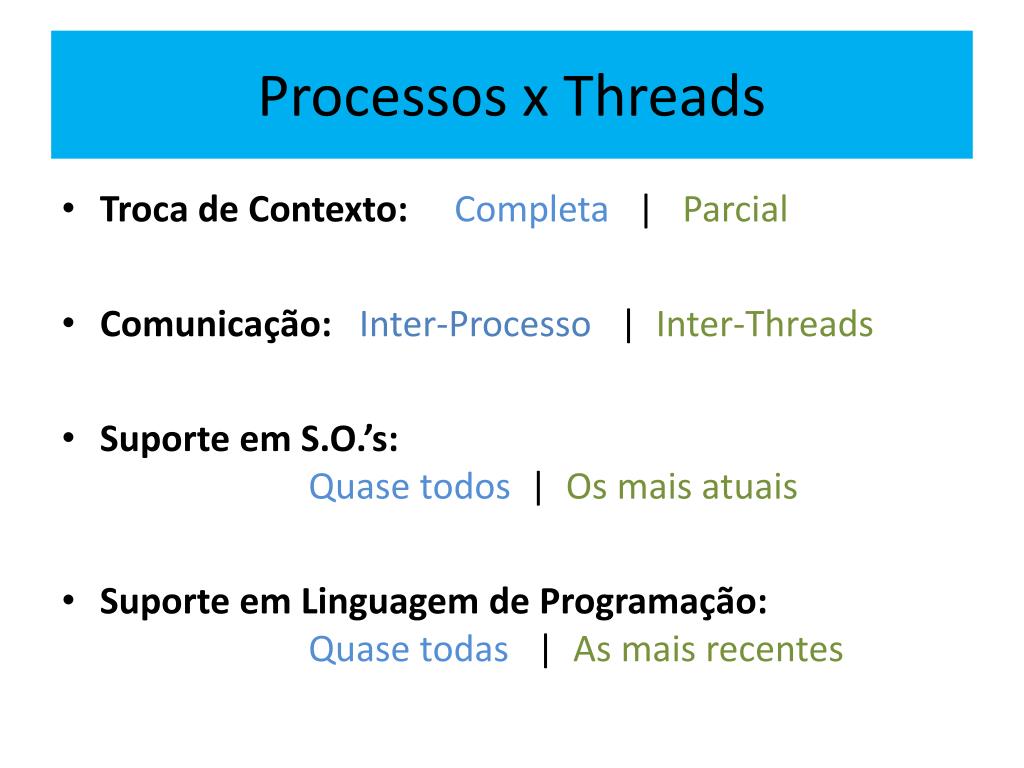 Processos x Threads

• Troca de Contexto: Completa | Parcial

• Comunicação: Inter-Processo | Inter-Threads

• Suporte em S.O.’s:
Quase todos | Os mais atuais

• Suporte em Linguagem de Programação:
Quase todas | As mais recentes